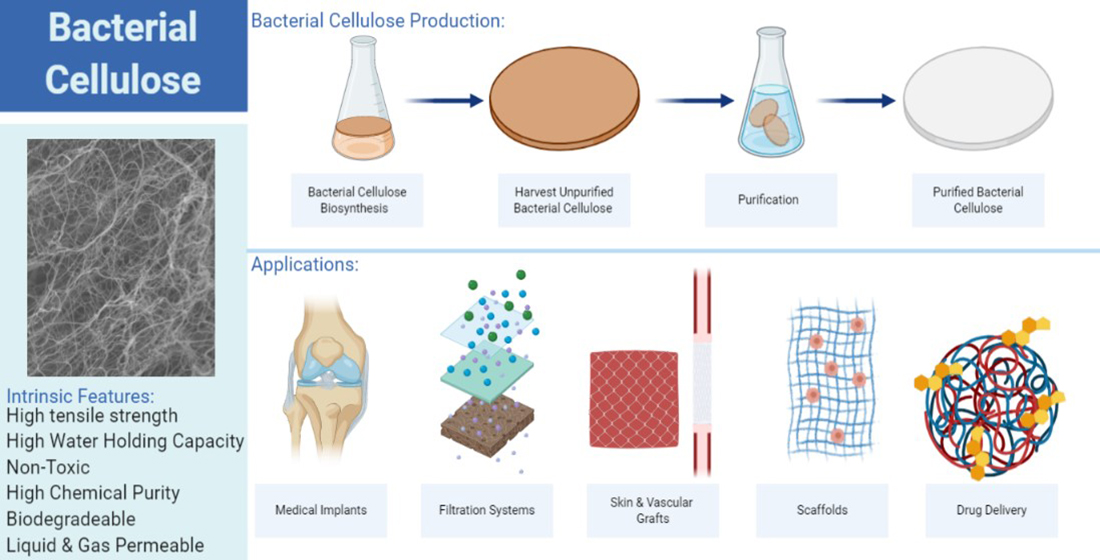 Bacterial Cellulose

Intrinsic Features:
High tensile strength
High Water Holding Capacity
Non-Toxic
High Chemical Purity
Biodegradeable
Liquid & Gas Permeable

Bacterial Cellulose Production:

Bacterial Cellulose Biosynthesis

Harvest Unpurified Bacterial Cellulose

Purification

Purified Bacterial Cellulose

Applications:

Medical Implants

Filtration Systems

Skin & Vascular Grafts

Scaffolds

Drug Delivery